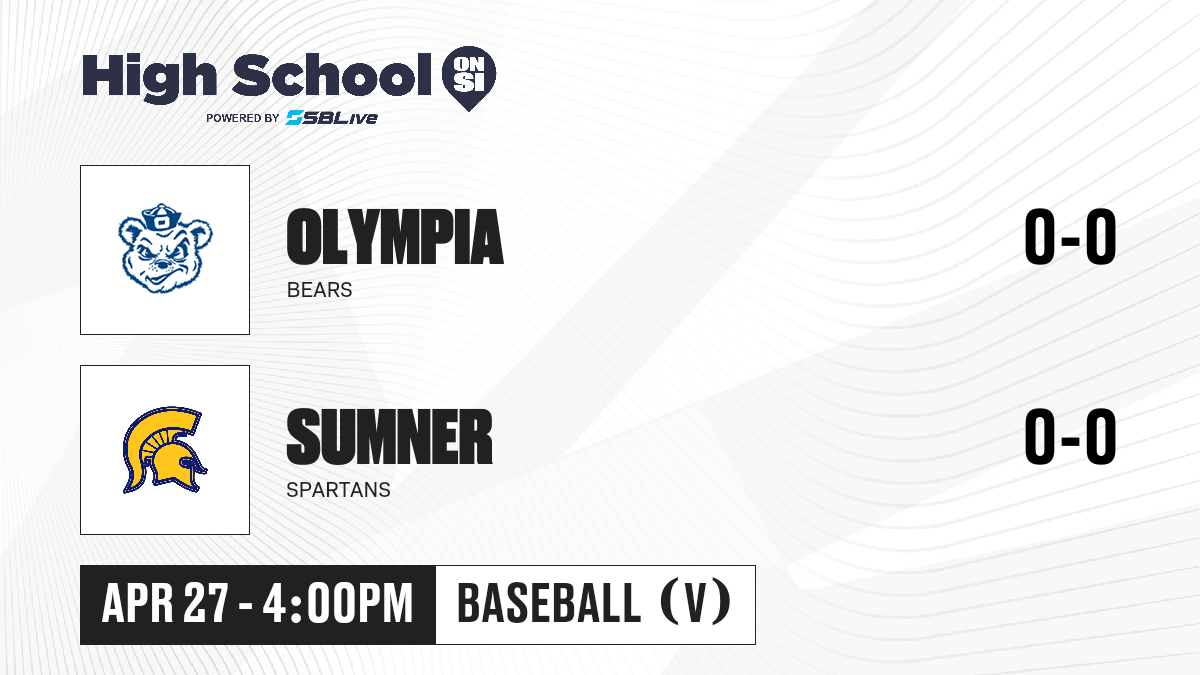 High School ON SI
POWERED BY SBLive

OLYMPIA
BEARS
0-0

SUMNER
SPARTANS
0-0

APR 27 - 4:00PM
BASEBALL (V)